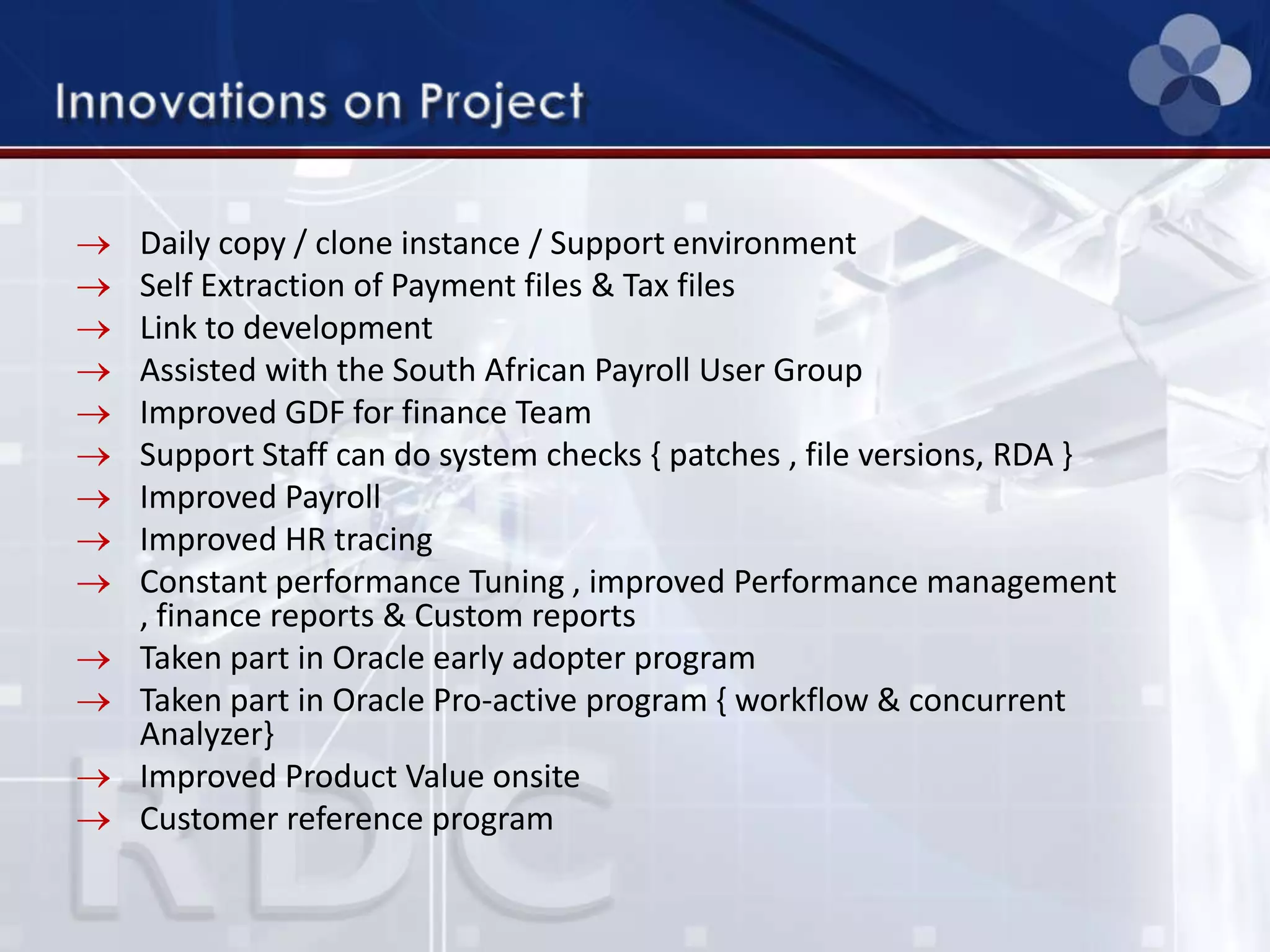 Innovations on Project

→ Daily copy / clone instance / Support environment
→ Self Extraction of Payment files & Tax files
→ Link to development
→ Assisted with the South African Payroll User Group
→ Improved GDF for finance Team
→ Support Staff can do system checks { patches , file versions, RDA }
→ Improved Payroll
→ Improved HR tracing
→ Constant performance Tuning , improved Performance management , finance reports & Custom reports
→ Taken part in Oracle early adopter program
→ Taken part in Oracle Pro-active program { workflow & concurrent Analyzer}
→ Improved Product Value onsite
→ Customer reference program

RDC